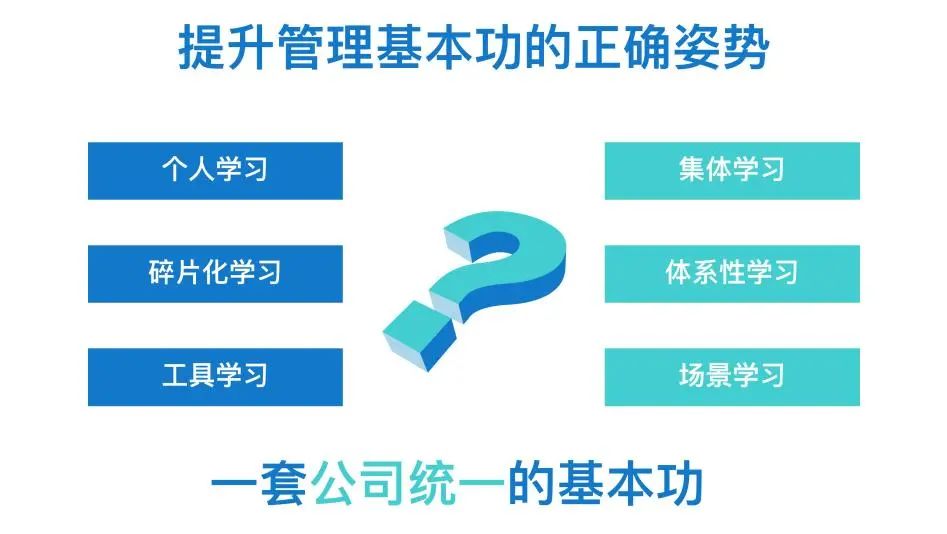 提升管理基本功的正确姿势

个人学习

碎片化学习

工具学习

集体学习

体系性学习

场景学习

一套公司统一的基本功